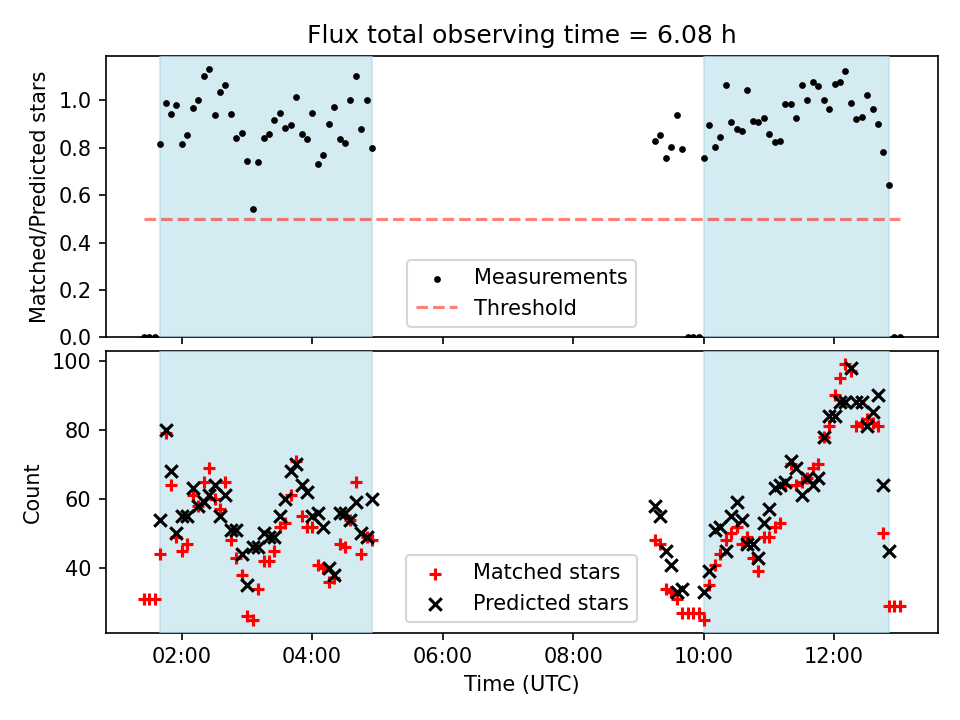 Flux total observing time = 6.08 h

Matched/Predicted stars

1.0
0.8
0.6
0.4
0.2
0.0

Measurements
Threshold

Count

100
80
60
40

Matched stars
Predicted stars

02:00
04:00
06:00
08:00
10:00
12:00

Time (UTC)